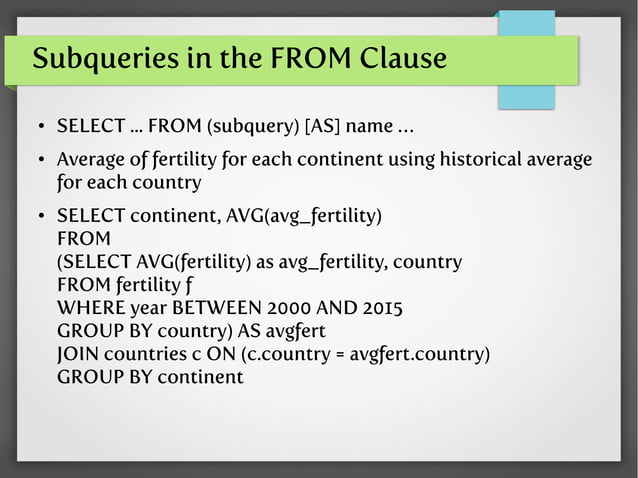 Subqueries in the FROM Clause

• SELECT … FROM (subquery) [AS] name …

• Average of fertility for each continent using historical average for each country

• SELECT continent, AVG(avg_fertility)
FROM
(SELECT AVG(fertility) as avg_fertility, country
FROM fertility f
WHERE year BETWEEN 2000 AND 2015
GROUP BY country) AS avgfert
JOIN countries c ON (c.country = avgfert.country)
GROUP BY continent